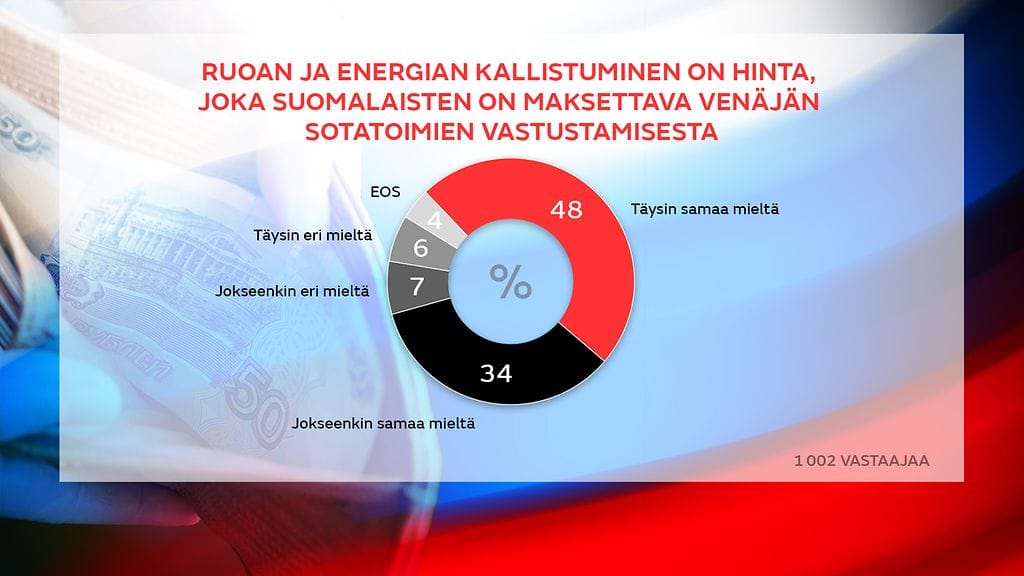 RUOAN JA ENERGIAN KALLISTUMINEN ON HINTA, JOKA SUOMALAISTEN ON MAKSETTAVA VENÄJÄN SOTATOIMIEN VASTUSTAMISESTA

EOS
4
Täysin eri mieltä
6
Jokseenkin eri mieltä
7
48
Täysin samaa mieltä
%
34
Jokseenkin samaa mieltä

1 002 VASTAAJAA